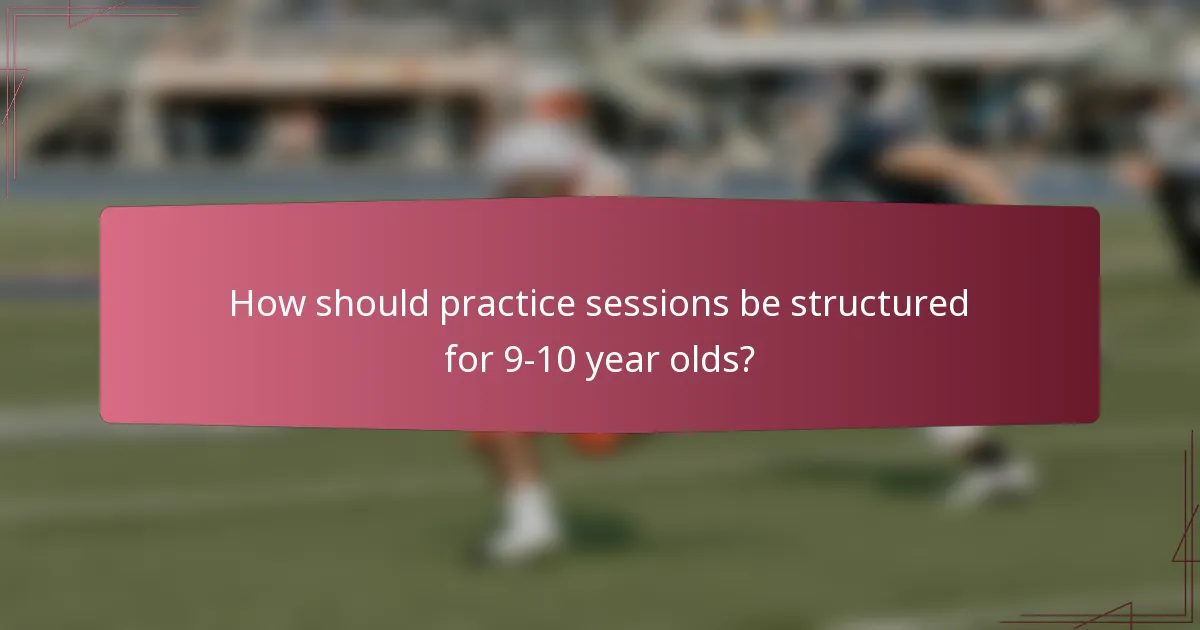 How should practice sessions be structured for 9-10 year olds?